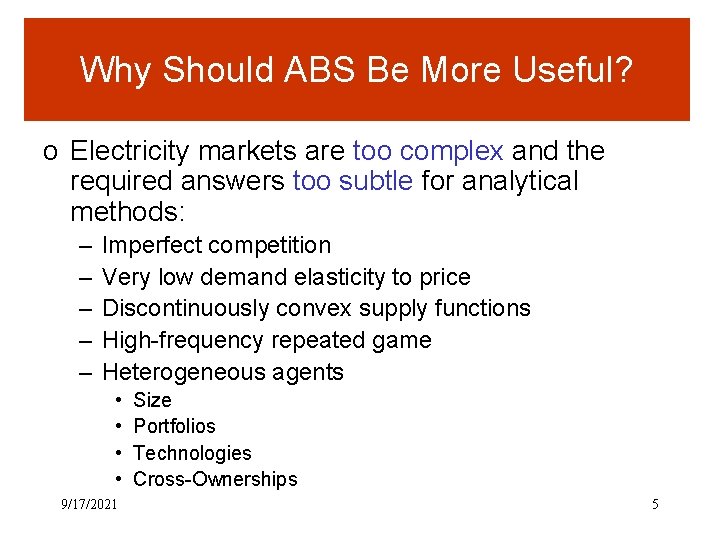 Why Should ABS Be More Useful?

o Electricity markets are too complex and the required answers too subtle for analytical methods:

– Imperfect competition
– Very low demand elasticity to price
– Discontinuously convex supply functions
– High-frequency repeated game
– Heterogeneous agents
• Size
• Portfolios
• Technologies
• Cross-Ownerships

9/17/2021

5